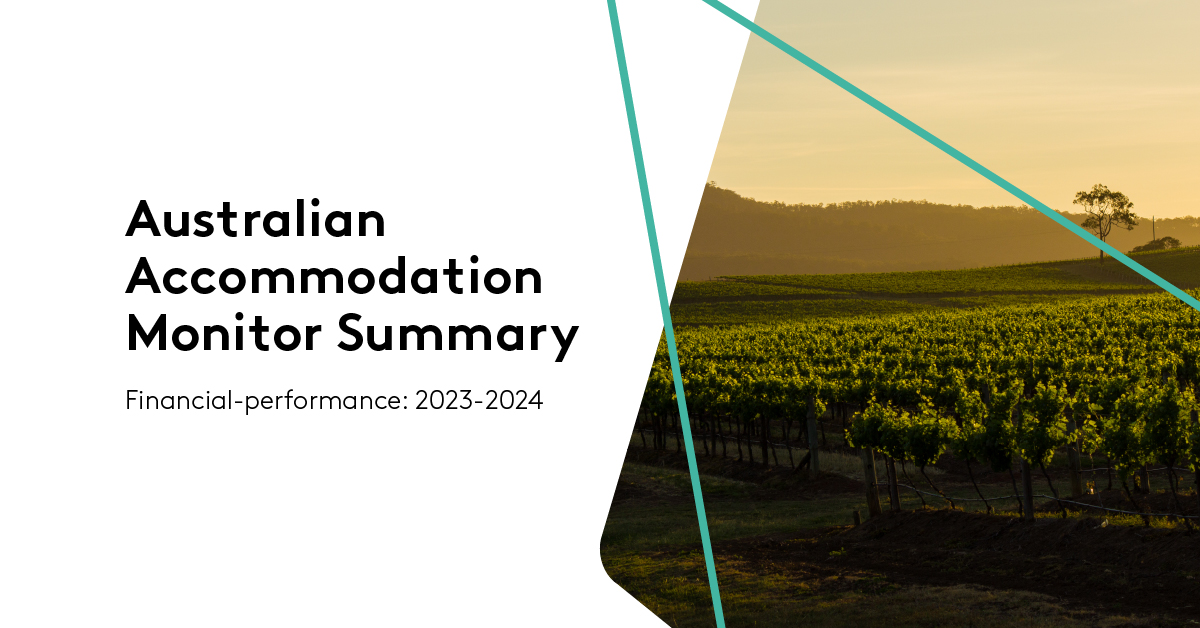 Australian Accommodation Monitor Summary

Financial-performance: 2023-2024